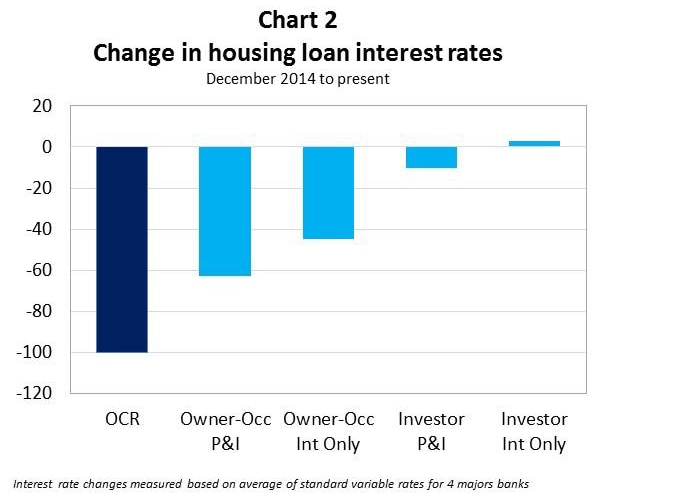 Chart 2
Change in housing loan interest rates
December 2014 to present

20
0
-20
-40
-60
-80
-100
-120

OCR
Owner-Occ P&I
Owner-Occ Int Only
Investor P&I
Investor Int Only

Interest rate changes measured based on average of standard variable rates for 4 majors banks